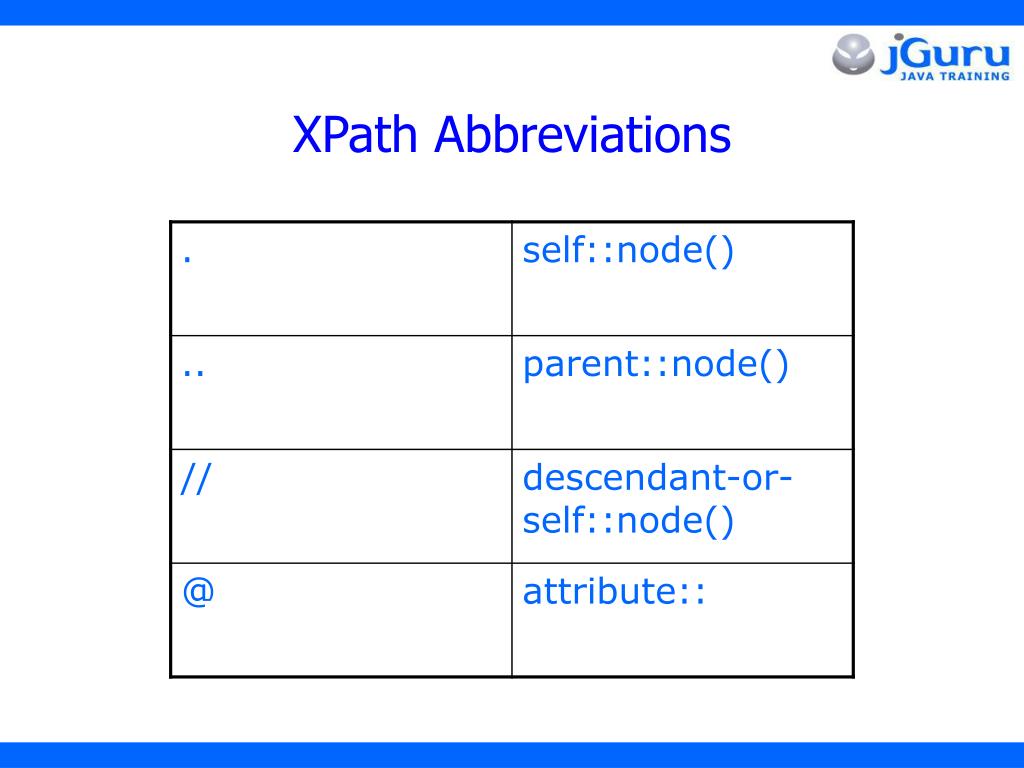 jGuru
JAVA TRAINING

XPath Abbreviations

| . | self::node() |
|---|---|
| .. | parent::node() |
| // | descendant-or-self::node() |
| @ | attribute:: |